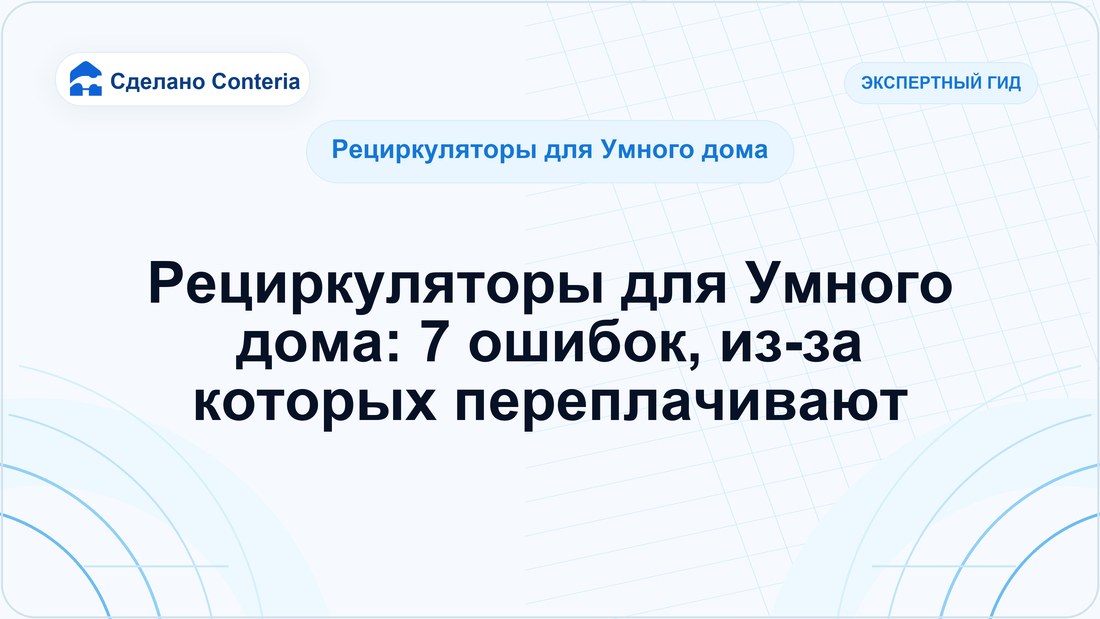 Сделано Conteria

ЭКСПЕРТНЫЙ ГИД

Рециркуляторы для Умного дома

Рециркуляторы для Умного дома: 7 ошибок, из-за которых переплачивают